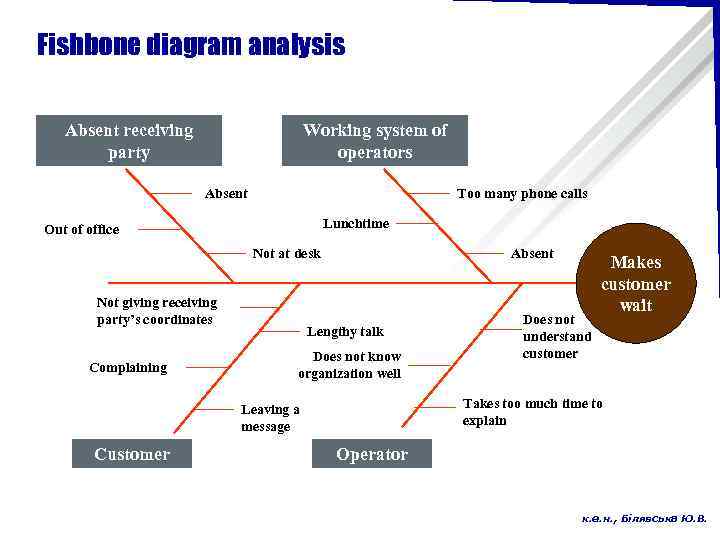 Fishbone diagram analysis

Absent receiving party

Absent

Out of office

Not at desk

Working system of operators

Too many phone calls

Lunchtime

Absent

Makes customer wait

Not giving receiving party's coordinates

Lengthy talk

Complaining

Leaving a message

Customer

Does not understand customer

Does not know organization well

Takes too much time to explain

Operator

к.е.н., Білявська Ю.В.